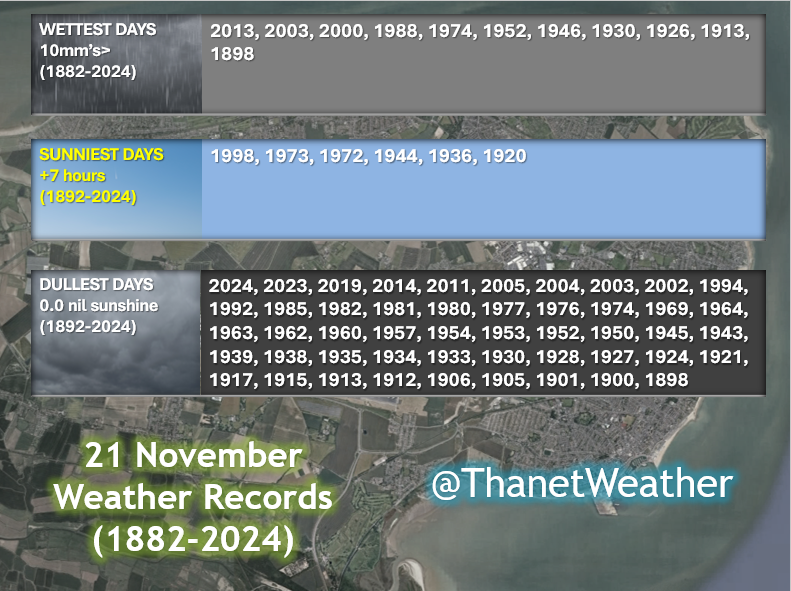 WETTEST DAYS
10mm's>
(1882-2024)

2013, 2003, 2000, 1988, 1974, 1952, 1946, 1930, 1926, 1913, 1898

SUNNIEST DAYS
+7 hours
(1892-2024)

1998, 1973, 1972, 1944, 1936, 1920

DULLEST DAYS
0.0 nil sunshine
(1892-2024)

2024, 2023, 2019, 2014, 2011, 2005, 2004, 2003, 2002, 1994, 1992, 1985, 1982, 1981, 1980, 1977, 1976, 1974, 1969, 1964, 1963, 1962, 1960, 1957, 1954, 1953, 1952, 1950, 1945, 1943, 1939, 1938, 1935, 1934, 1933, 1930, 1928, 1927, 1924, 1921, 1917, 1915, 1913, 1912, 1906, 1905, 1901, 1900, 1898

21 November
Weather Records
(1882-2024)

@ThanetWeather